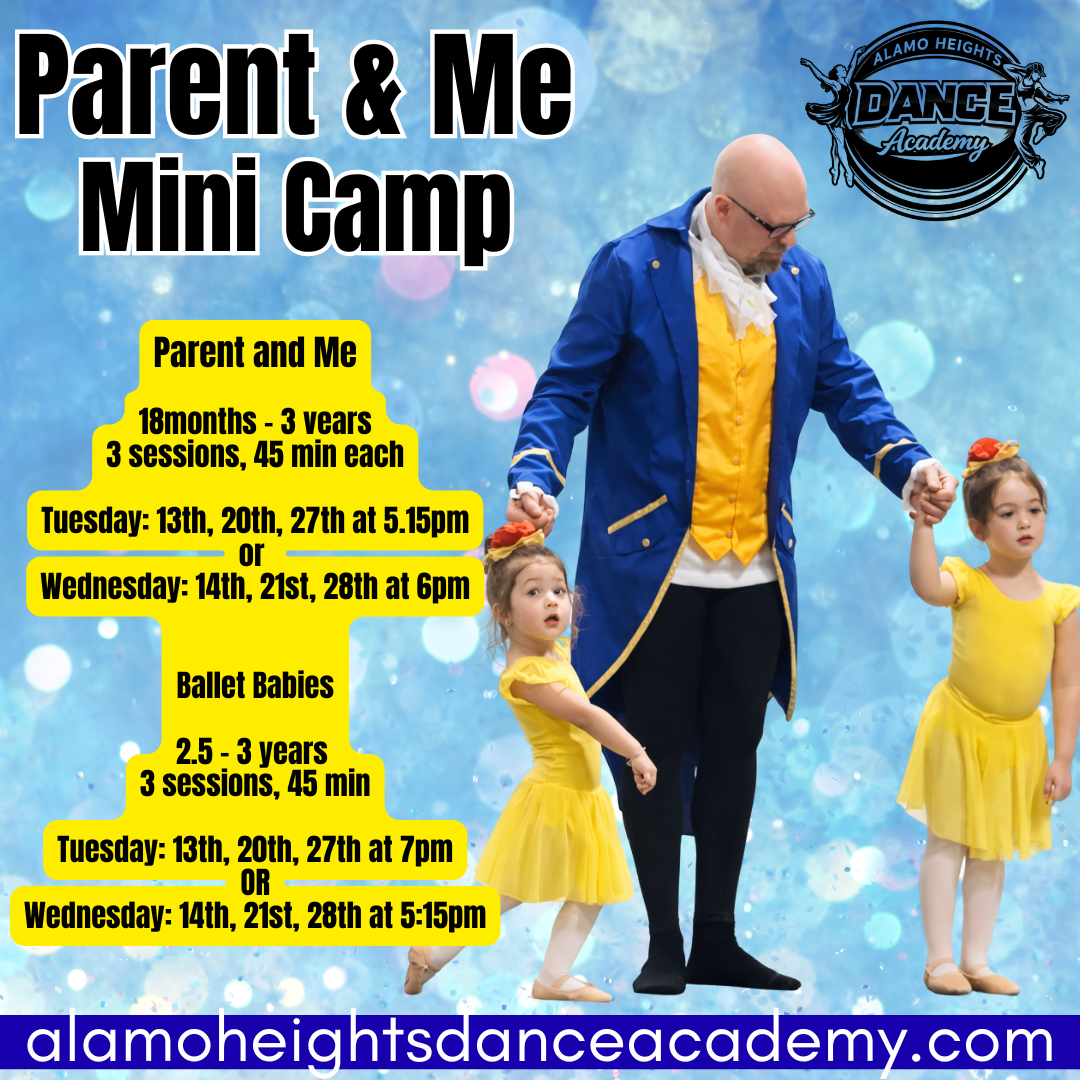 Parent & Me Mini Camp

ALAMO HEIGHTS DANCE Academy

Parent and Me

18months - 3 years
3 sessions, 45 min each

Tuesday: 13th, 20th, 27th at 5.15pm
or
Wednesday: 14th, 21st, 28th at 6pm

Ballet Babies

2.5 - 3 years
3 sessions, 45 min

Tuesday: 13th, 20th, 27th at 7pm
OR
Wednesday: 14th, 21st, 28th at 5:15pm

alamoheightsdanceacademy.com